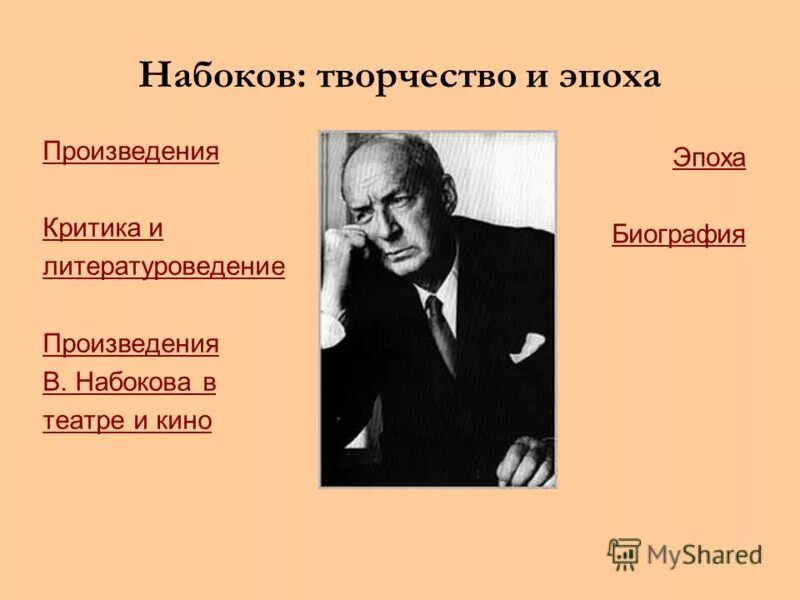 Набоков: творчество и эпоха

Произведения

Критика и литературоведение

Произведения В. Набокова в театре и кино

Эпоха

Биография

MyShared